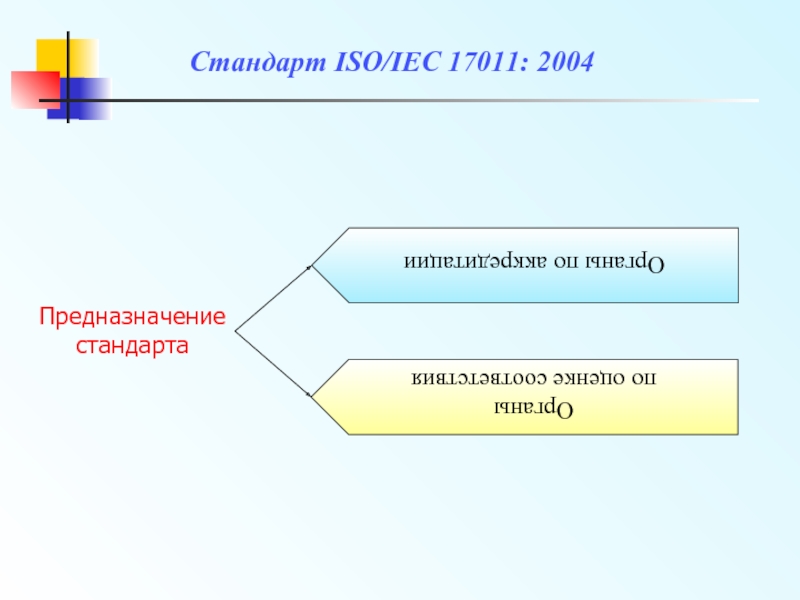 Стандарт ISO/IEC 17011: 2004

Предназначение стандарта

Органы по аккредитации

Органы по оценке соответствия